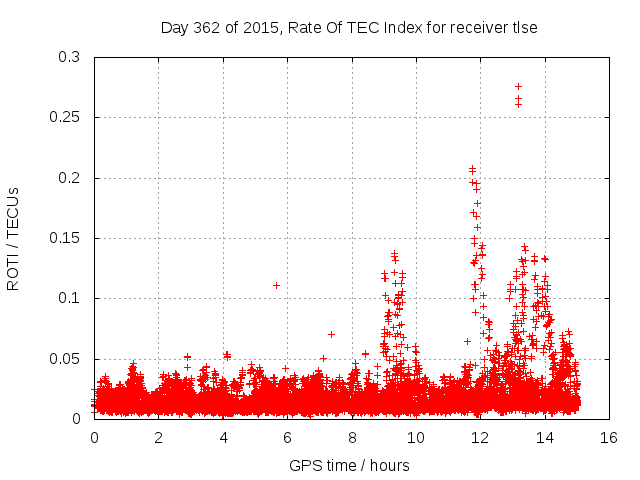 Day 362 of 2015, Rate Of TEC Index for receiver tlse

ROTI / TECUs

0.3
0.25
0.2
0.15
0.1
0.05
0

0 2 4 6 8 10 12 14 16

GPS time / hours